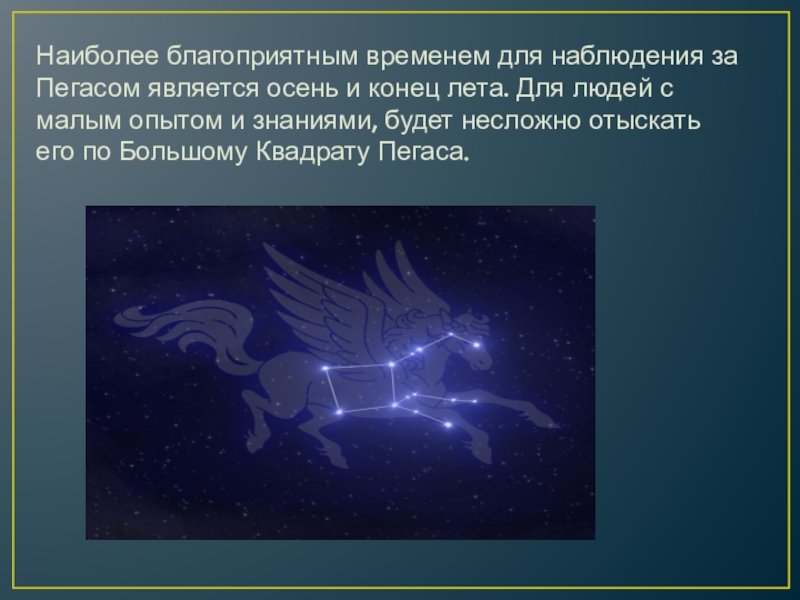 Наиболее благоприятным временем для наблюдения за Пегасом является осень и конец лета. Для людей с малым опытом и знаниями, будет несложно отыскать его по Большому Квадрату Пегаса.